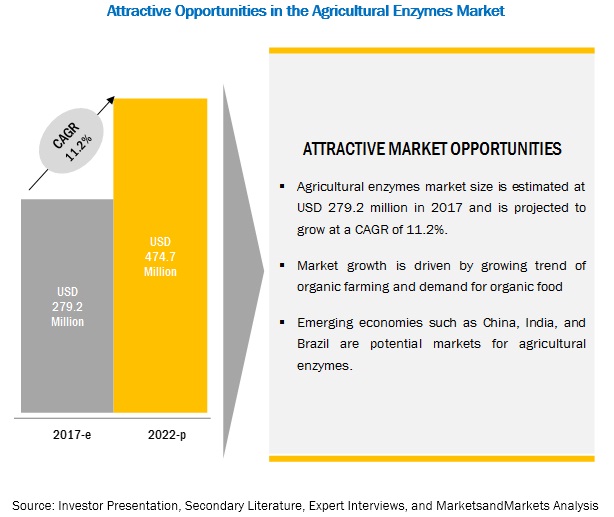 Attractive Opportunities in the Agricultural Enzymes Market

CAGR 11.2%

USD 279.2 Million

USD 474.7 Million

2017-e

2022-p

ATTRACTIVE MARKET OPPORTUNITIES

▪ Agricultural enzymes market size is estimated at USD 279.2 million in 2017 and is projected to grow at a CAGR of 11.2%.

▪ Market growth is driven by growing trend of organic farming and demand for organic food

▪ Emerging economies such as China, India, and Brazil are potential markets for agricultural enzymes.

Source: Investor Presentation, Secondary Literature, Expert Interviews, and MarketsandMarkets Analysis